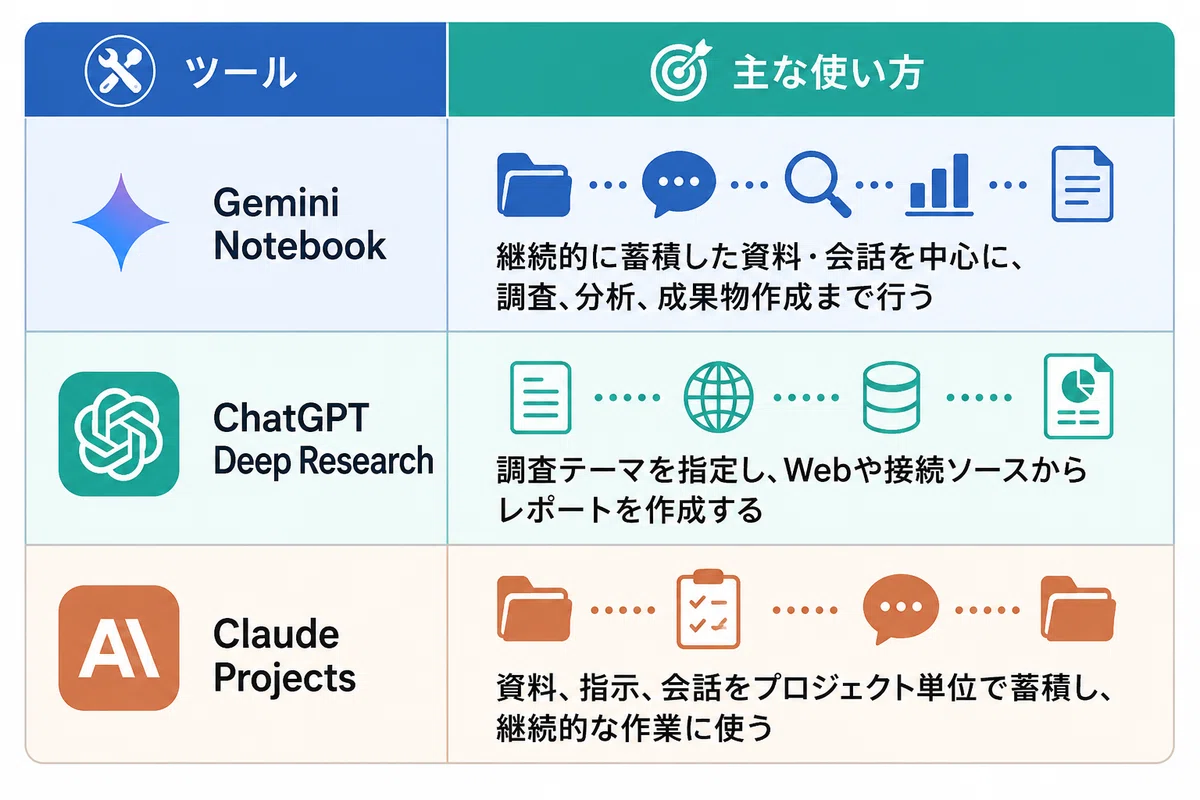 | ツール | 主な使い方 |
|---|---|
| Gemini Notebook | 継続的に蓄積した資料・会話を中心に、調査、分析、成果物作成まで行う |
| ChatGPT Deep Research | 調査テーマを指定し、Webや接続ソースからレポートを作成する |
| AI Claude Projects | 資料、指示、会話をプロジェクト単位で蓄積し、継続的な作業に使う |